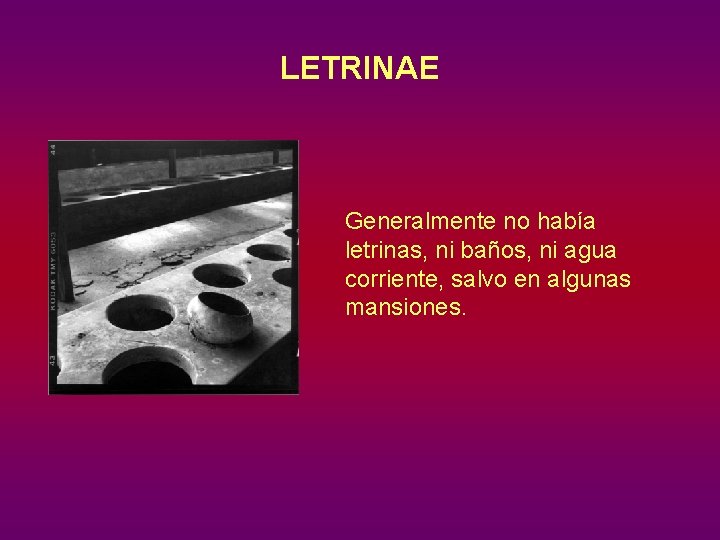 LETRINAE

44
KODAK TMY 6053
43

Generalmente no había letrinas, ni baños, ni agua corriente, salvo en algunas mansiones.